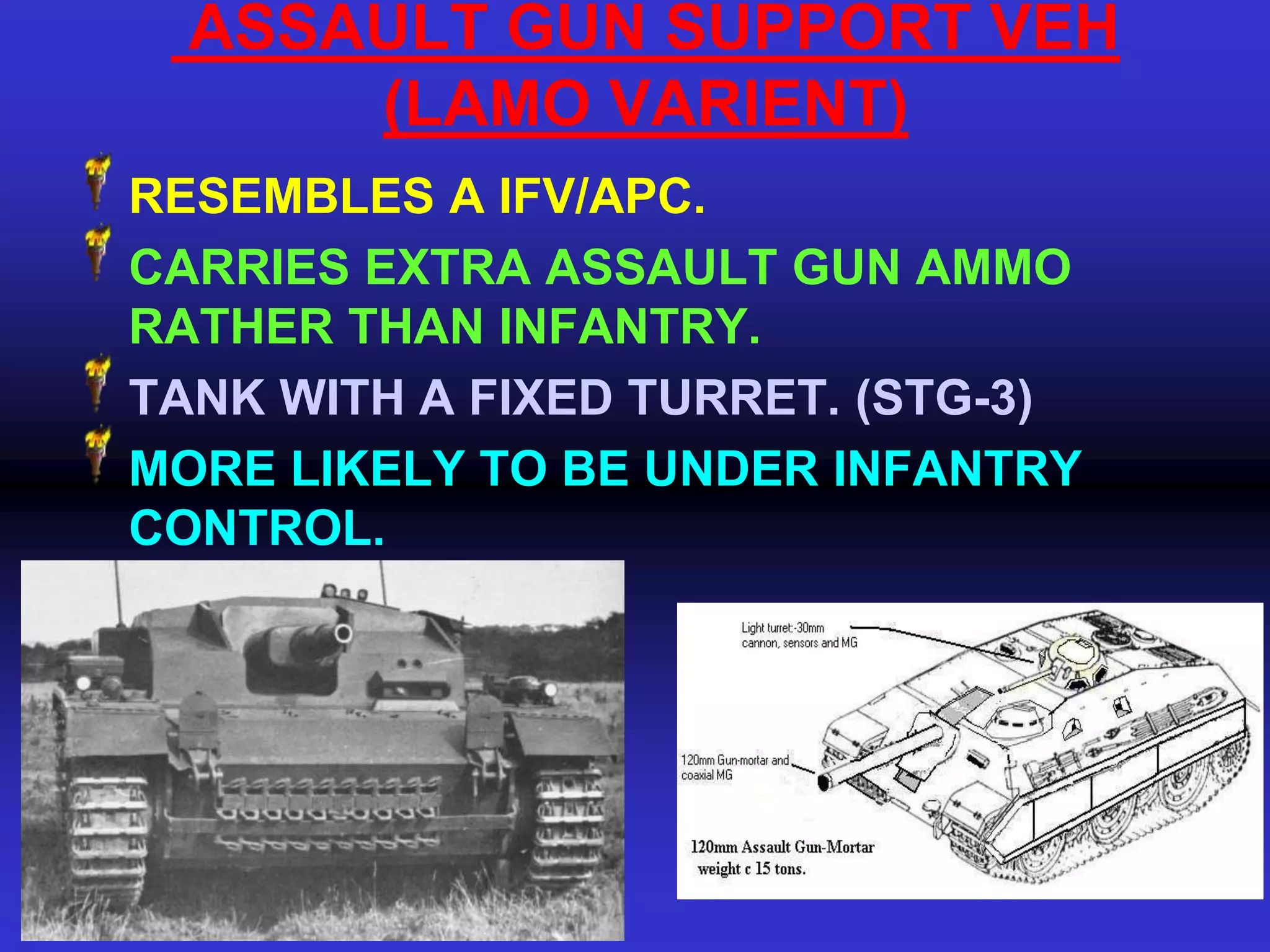 ASSAULT GUN SUPPORT VEH (LAMO VARIENT)

RESEMBLES A IFV/APC.

CARRIES EXTRA ASSAULT GUN AMMO RATHER THAN INFANTRY.

TANK WITH A FIXED TURRET. (STG-3)

MORE LIKELY TO BE UNDER INFANTRY CONTROL.

Light turret:-30mm cannon, sensors and MG

120mm Gun-mortar and coaxial MG

120mm Assault Gun-Mortar weight c 15 tons.